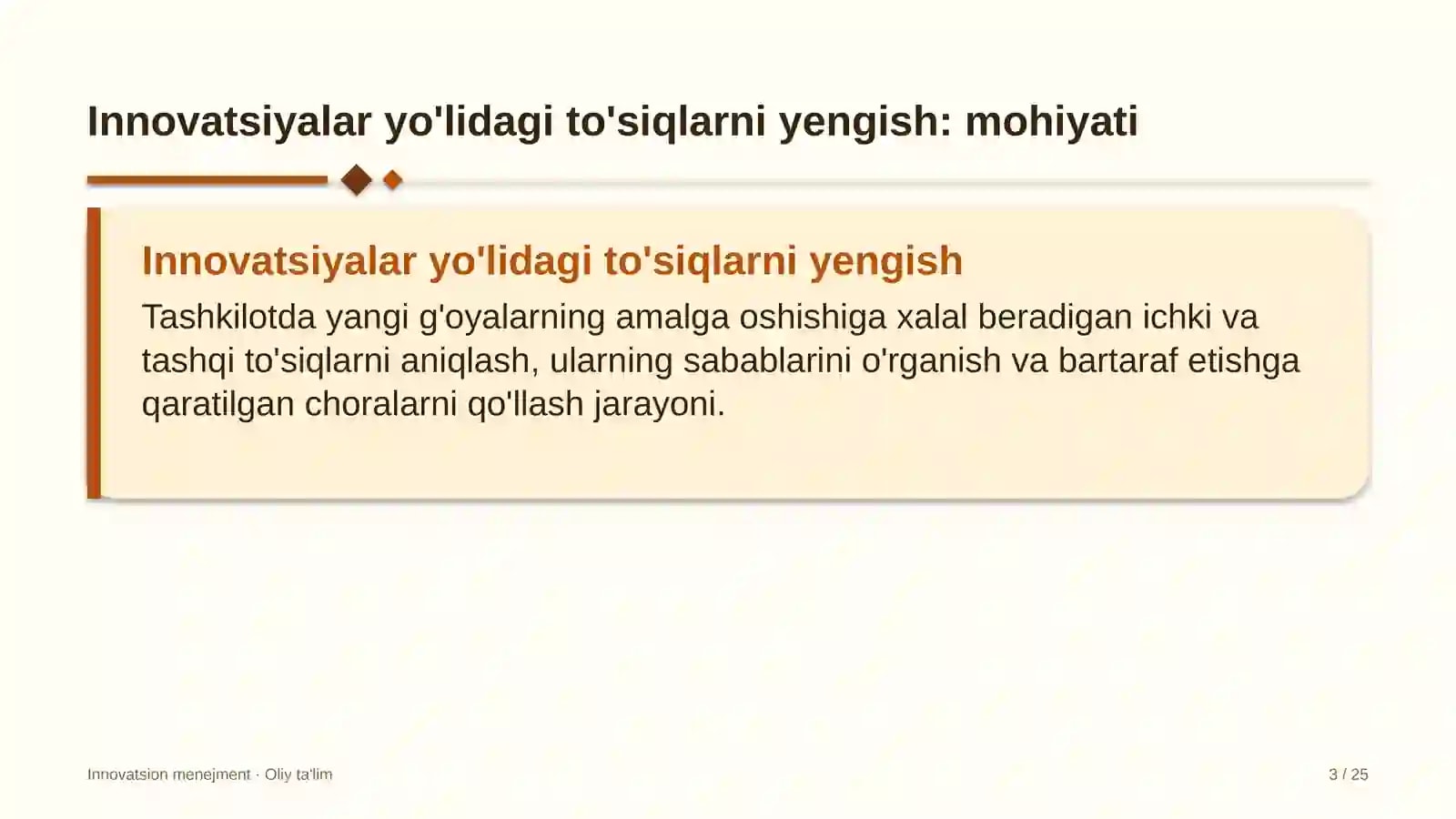 Innovatsiyalar yo'lidagi to'siqlarni yengish: mohiyati

Innovatsiyalar yo'lidagi to'siqlarni yengish

Tashkilotda yangi g'oyalarning amalga oshishiga xalal beradigan ichki va tashqi to'siqlarni aniqlash, ularning sabablarini o'rganish va bartaraf etishga qaratilgan choralarni qo'llash jarayoni.

Innovatsion menejment · Oliy ta'lim

3 / 25